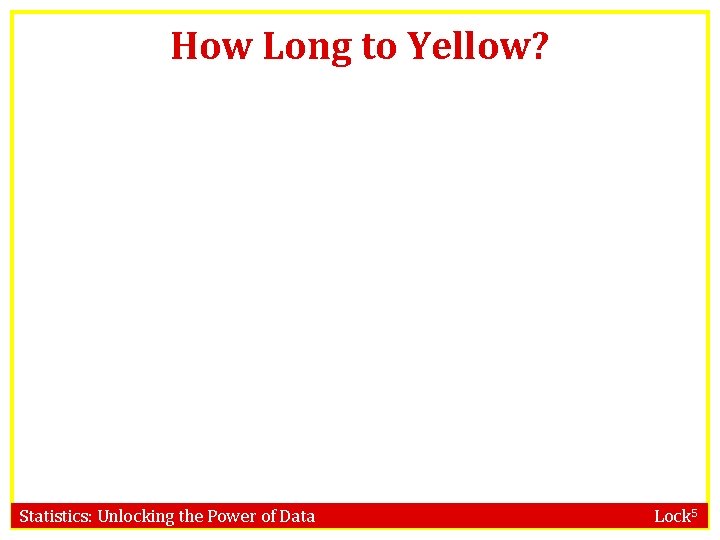 How Long to Yellow?

Statistics: Unlocking the Power of Data

Lock$^5$